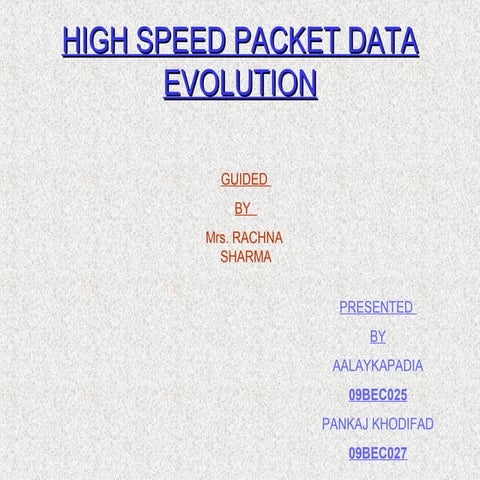 HIGH SPEED PACKET DATA EVOLUTION

GUIDED

BY

Mrs. RACHNA SHARMA

PRESENTED

BY

AALAYKAPADIA

09BEC025

PANKAJ KHODIFAD

09BEC027